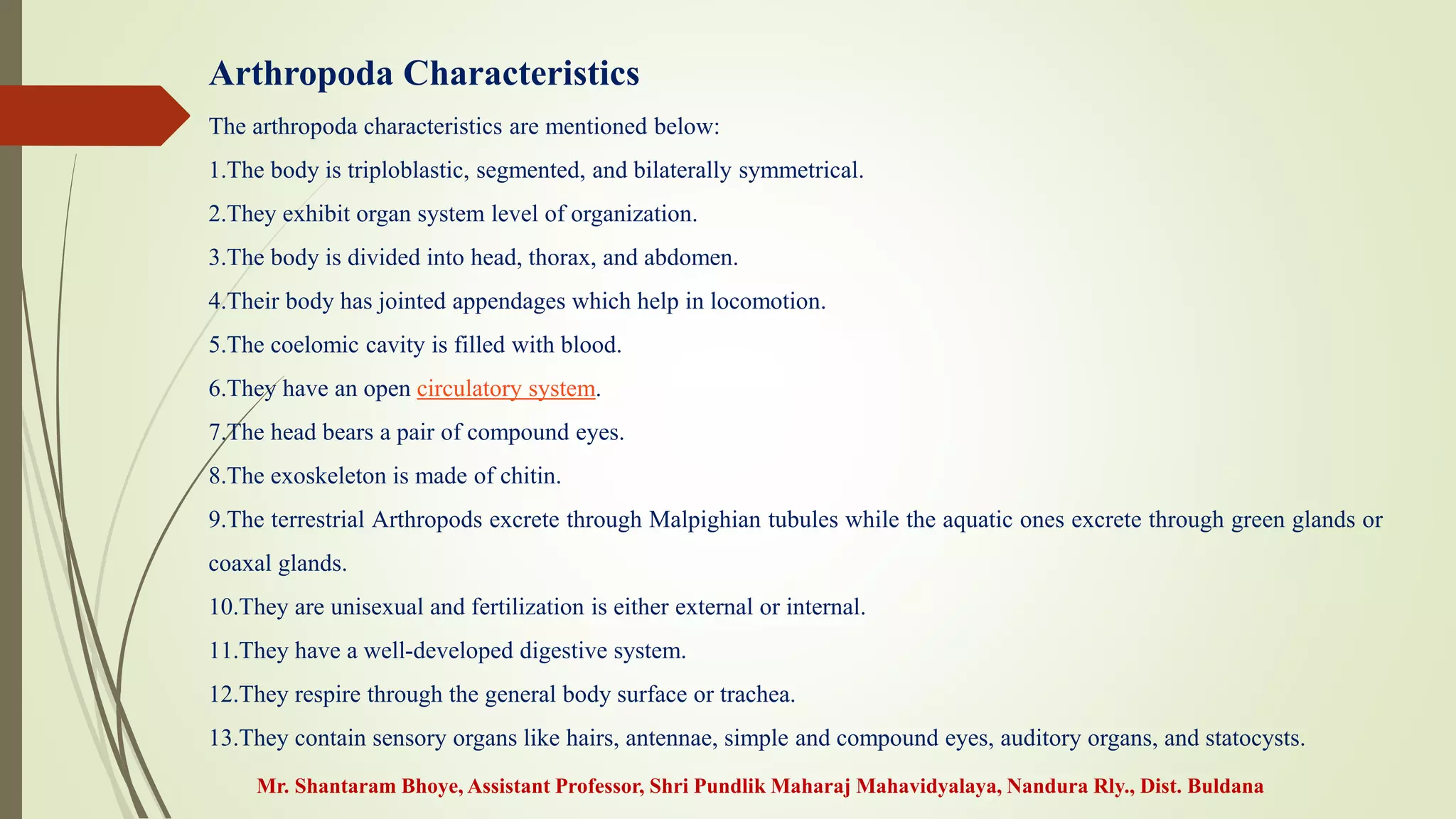 Arthropoda Characteristics

The arthropoda characteristics are mentioned below:

1.The body is triploblastic, segmented, and bilaterally symmetrical.

2.They exhibit organ system level of organization.

3.The body is divided into head, thorax, and abdomen.

4.Their body has jointed appendages which help in locomotion.

5.The coelomic cavity is filled with blood.

6.They have an open circulatory system.

7.The head bears a pair of compound eyes.

8.The exoskeleton is made of chitin.

9.The terrestrial Arthropods excrete through Malpighian tubules while the aquatic ones excrete through green glands or coaxal glands.

10.They are unisexual and fertilization is either external or internal.

11.They have a well-developed digestive system.

12.They respire through the general body surface or trachea.

13.They contain sensory organs like hairs, antennae, simple and compound eyes, auditory organs, and statocysts.

Mr. Shantaram Bhoye, Assistant Professor, Shri Pundlik Maharaj Mahavidyalaya, Nandura Rly., Dist. Buldana